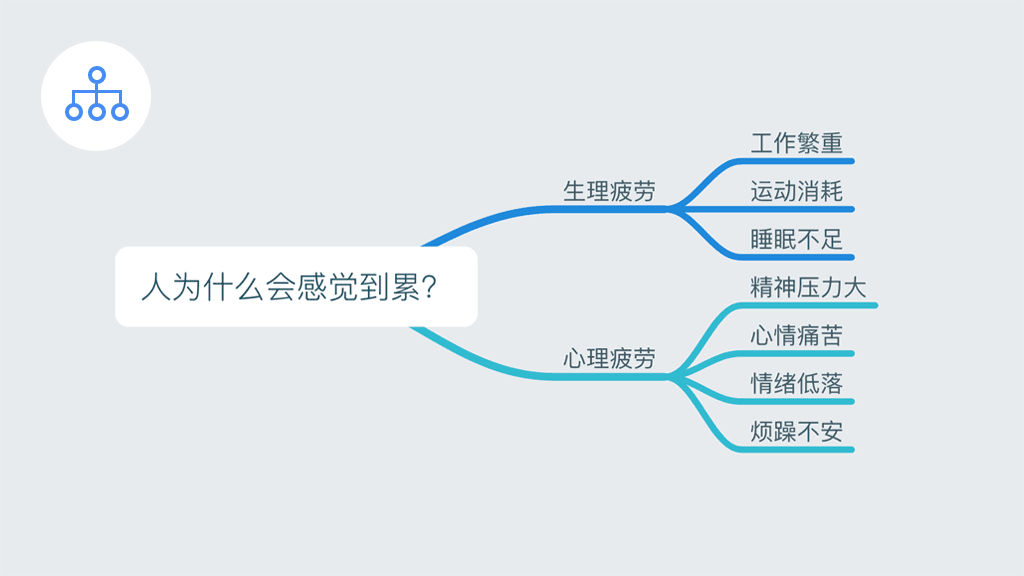 人为什么会感觉到累?

生理疲劳

工作繁重

运动消耗

睡眠不足

心理疲劳

精神压力大

心情痛苦

情绪低落

烦躁不安